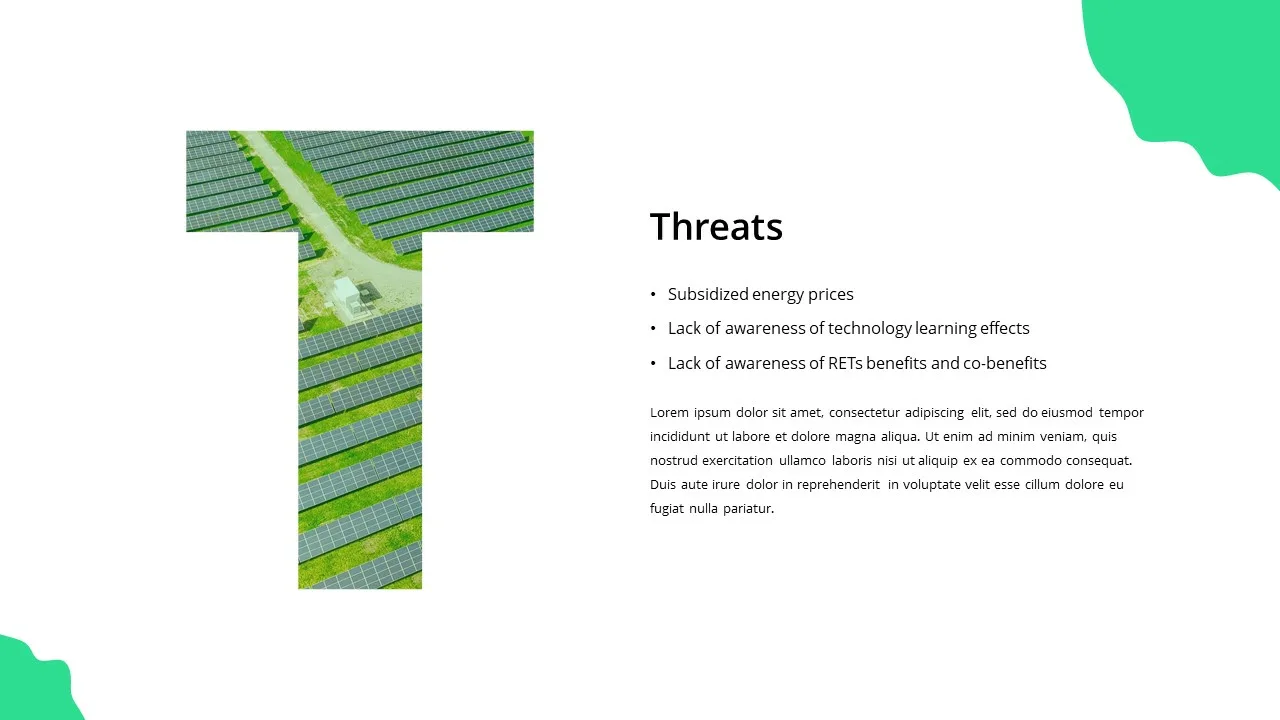 T

Threats

• Subsidized energy prices
• Lack of awareness of technology learning effects
• Lack of awareness of RETs benefits and co-benefits

Lorem ipsum dolor sit amet, consectetur adipiscing elit, sed do eiusmod tempor incididunt ut labore et dolore magna aliqua. Ut enim ad minim veniam, quis nostrud exercitation ullamco laboris nisi ut aliquip ex ea commodo consequat. Duis aute irure dolor in reprehenderit in voluptate velit esse cillum dolore eu fugiat nulla pariatur.